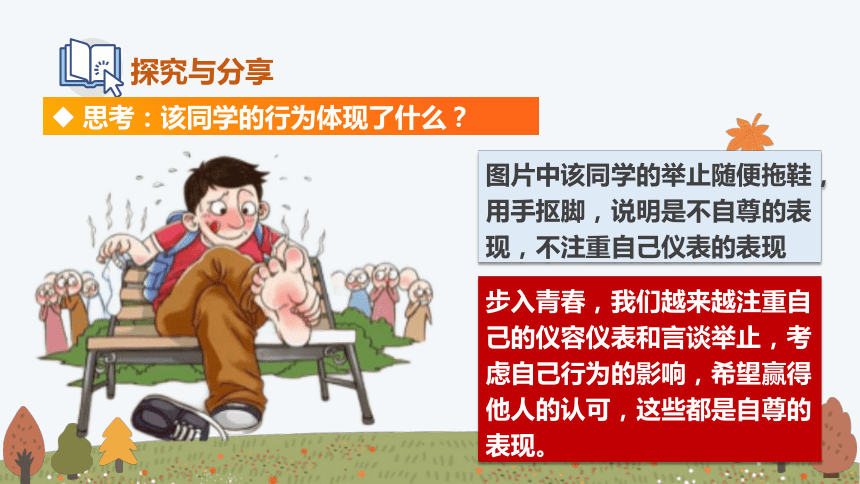 探究与分享

◆ 思考：该同学的行为体现了什么？

图片中该同学的举止随便拖鞋，用手抠脚，说明是不自尊的表现，不注重自己仪表的表现

步入青春，我们越来越注重自己的仪容仪表和言谈举止，考虑自己行为的影响，希望赢得他人的认可，这些都是自尊的表现。